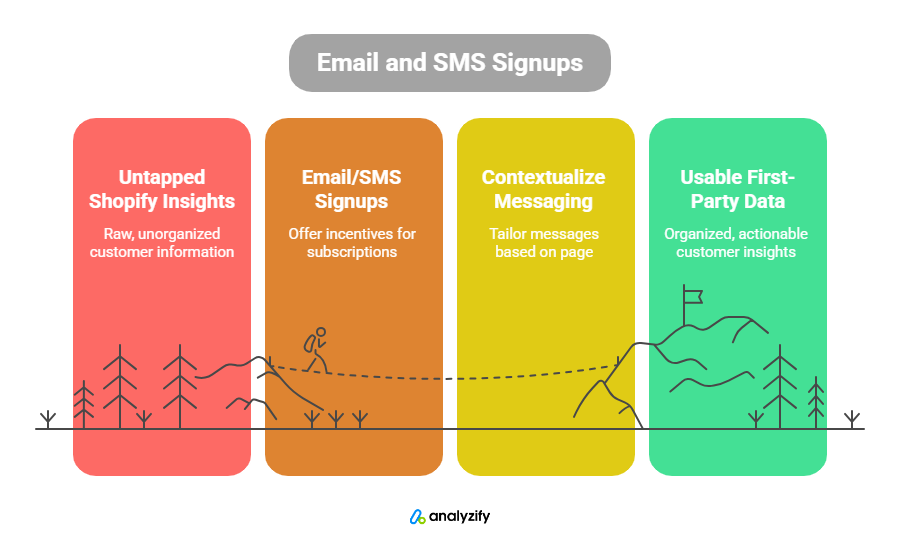 Email and SMS Signups

Untapped Shopify Insights

Raw, unorganized customer information

Email/SMS Signups

Offer incentives for subscriptions

Contextualize Messaging

Tailor messages based on page

Usable First-Party Data

Organized, actionable customer insights

analyzify